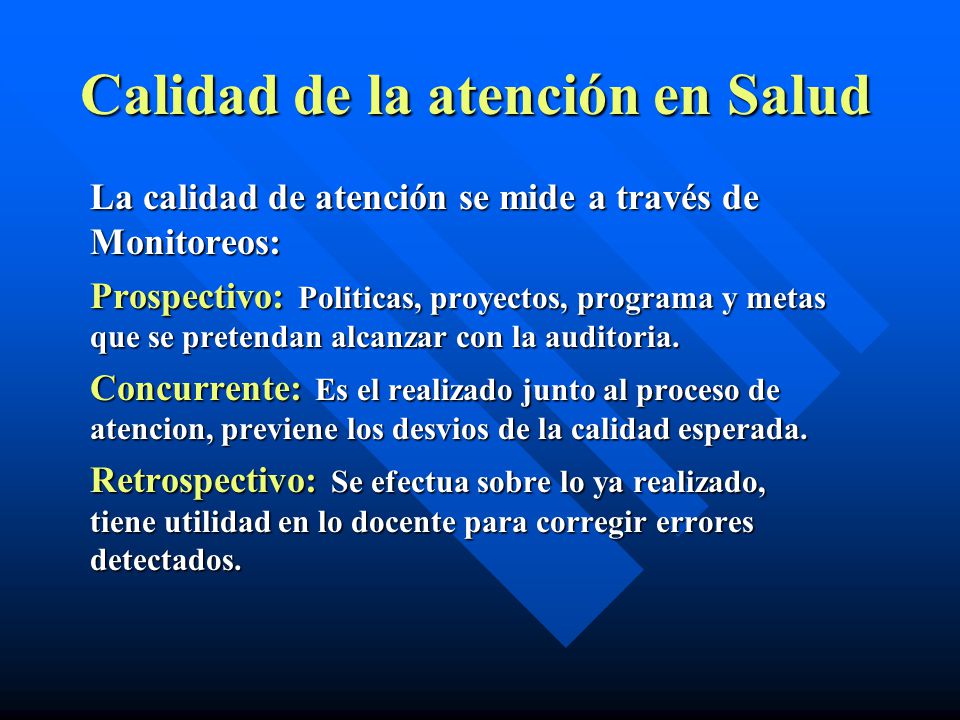 Calidad de la atención en Salud

La calidad de atención se mide a través de Monitoreos:

Prospectivo: Politicas, proyectos, programa y metas que se pretendan alcanzar con la auditoria.

Concurrente: Es el realizado junto al proceso de atencion, previene los desvios de la calidad esperada.

Retrospectivo: Se efectua sobre lo ya realizado, tiene utilidad en lo docente para corregir errores detectados.